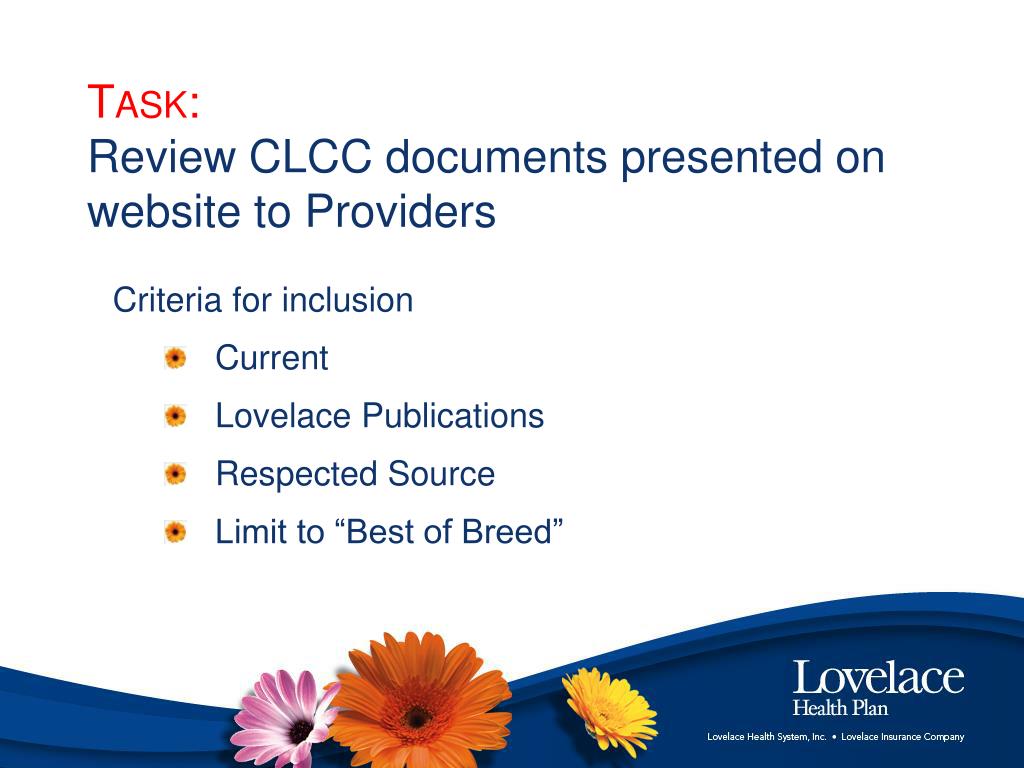 TASK:
Review CLCC documents presented on website to Providers

Criteria for inclusion

Current

Lovelace Publications

Respected Source

Limit to “Best of Breed”

Lovelace
Health Plan

Lovelace Health System, Inc. • Lovelace Insurance Company